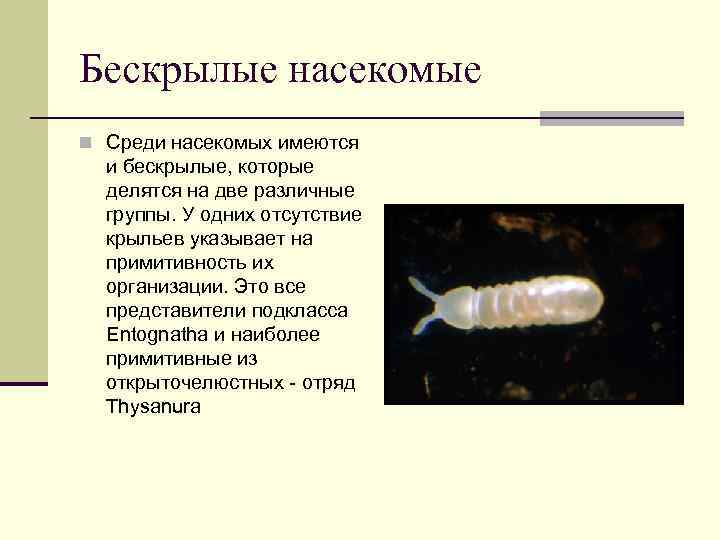 Бескрылые насекомые

Среди насекомых имеются и бескрылые, которые делятся на две различные группы. У одних отсутствие крыльев указывает на примитивность их организации. Это все представители подкласса Entognatha и наиболее примитивные из открыточелюстных - отряд Thysanura